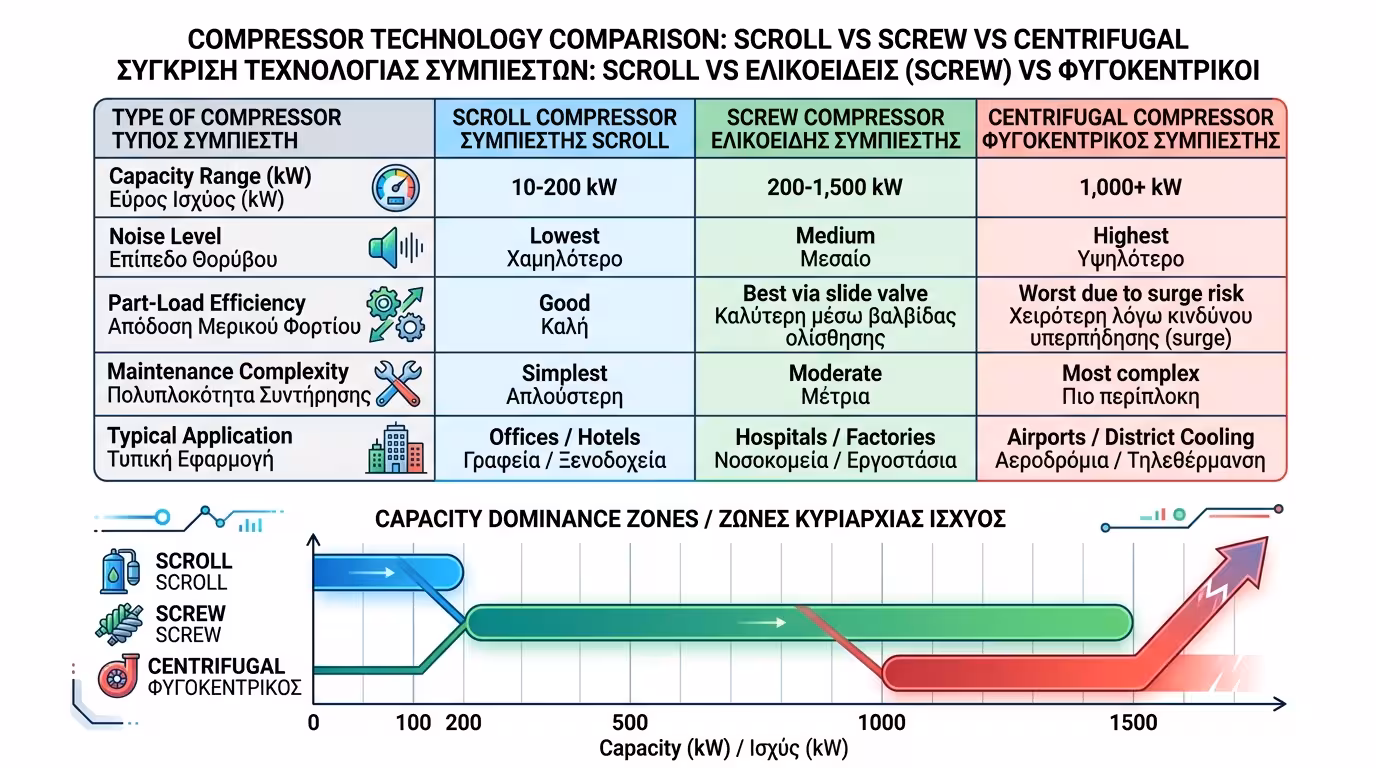 COMPRESSOR TECHNOLOGY COMPARISON: SCROLL VS SCREW VS CENTRIFUGAL
ΣΥΓΚΡΙΣΗ ΤΕΧΝΟΛΟΓΙΑΣ ΣΥΜΠΙΕΣΤΩΝ: SCROLL VS ΕΛΙΚΟΕΙΔΕΙΣ (SCREW) VS ΦΥΓΟΚΕΝΤΡΙΚΟΙ

| TYPE OF COMPRESSOR ΤΥΠΟΣ ΣΥΜΠΙΕΣΤΗ | SCROLL COMPRESSOR ΣΥΜΠΙΕΣΤΗΣ SCROLL | SCREW COMPRESSOR ΕΛΙΚΟΕΙΔΗΣ ΣΥΜΠΙΕΣΤΗΣ | CENTRIFUGAL COMPRESSOR ΦΥΓΟΚΕΝΤΡΙΚΟΣ ΣΥΜΠΙΕΣΤΗΣ |
|---|---|---|---|
| Capacity Range (kW) Εύρος Ισχύος (kW) | 10-200 kW | 200-1,500 kW | 1,000+ kW |
| Noise Level Επίπεδο Θορύβου | Lowest Χαμηλότερο | Medium Μεσαίο | Highest Υψηλότερο |
| Part-Load Efficiency Απόδοση Μερικού Φορτίου | Good Καλή | Best via slide valve Καλύτερη μέσω βαλβίδας ολίσθησης | Worst due to surge risk Χειρότερη λόγω κινδύνου υπερπήδησης (surge) |
| Maintenance Complexity Πολυπλοκότητα Συντήρησης | Simplest Απλούστερη | Moderate Μέτρια | Most complex Πιο περίπλοκη |
| Typical Application Τυπική Εφαρμογή | Offices / Hotels Γραφεία / Ξενοδοχεία | Hospitals / Factories Νοσοκομεία / Εργοστάσια | Airports / District Cooling Αεροδρόμια / Τηλεθέρμανση |

CAPACITY DOMINANCE ZONES / ΖΩΝΕΣ ΚΥΡΙΑΡΧΙΑΣ ΙΣΧΥΟΣ

SCROLL
SCROLL
SCREW
SCREW
CENTRIFUGAL
ΦΥΓΟΚΕΝΤΡΙΚΟΣ

0 100 200 500 1000 1500
Capacity (kW) / Ισχύς (kW)